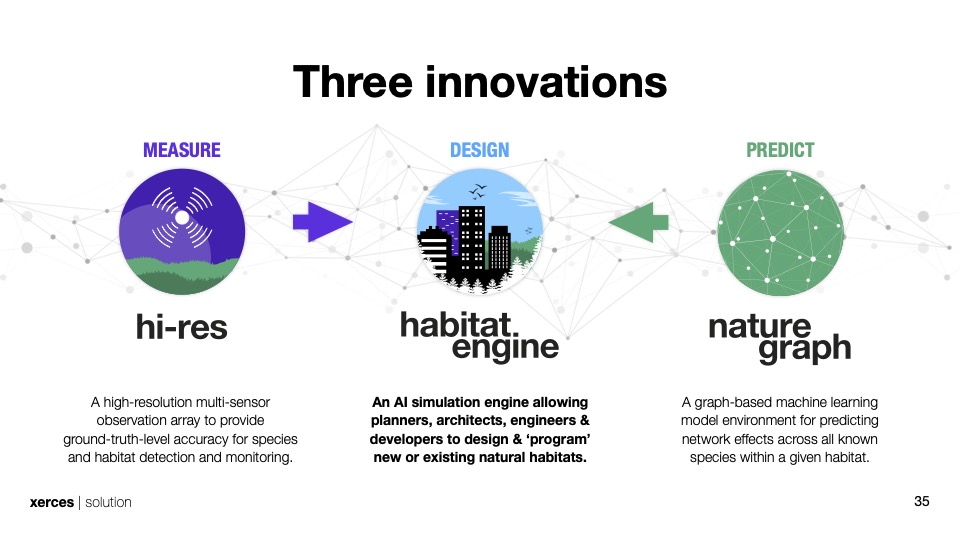 Three innovations

MEASURE

hi-res

A high-resolution multi-sensor observation array to provide ground-truth-level accuracy for species and habitat detection and monitoring.

DESIGN

habitat engine

An AI simulation engine allowing planners, architects, engineers & developers to design & 'program' new or existing natural habitats.

PREDICT

nature graph

A graph-based machine learning model environment for predicting network effects across all known species within a given habitat.

xerces | solution

35